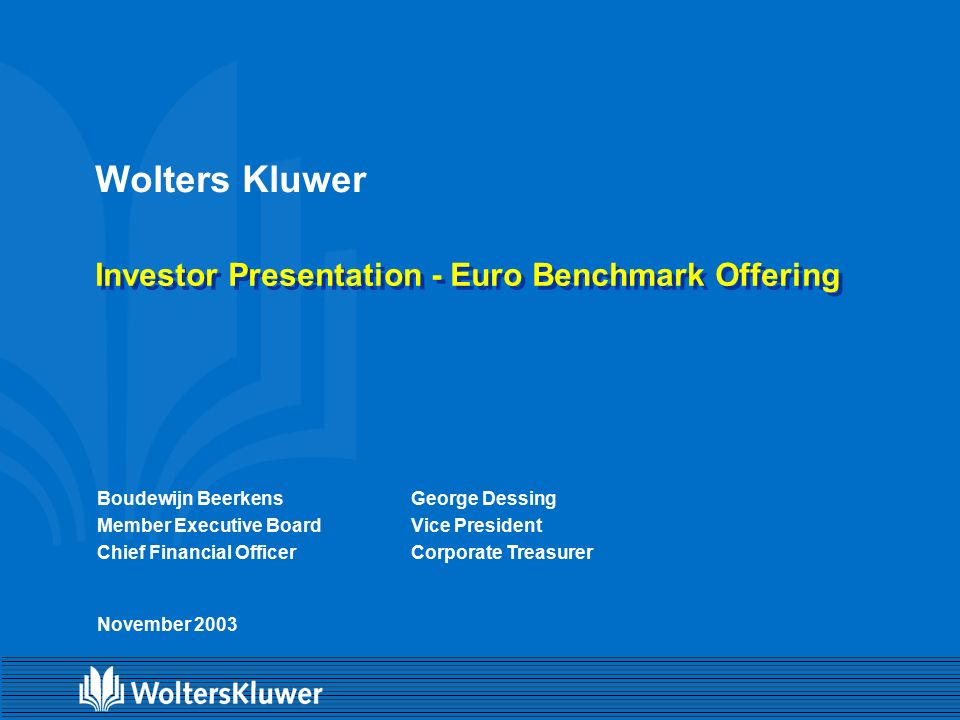 Wolters Kluwer

Investor Presentation - Euro Benchmark Offering

Boudewijn Beerkens
Member Executive Board
Chief Financial Officer

George Dessing
Vice President
Corporate Treasurer

November 2003

WoltersKluwer